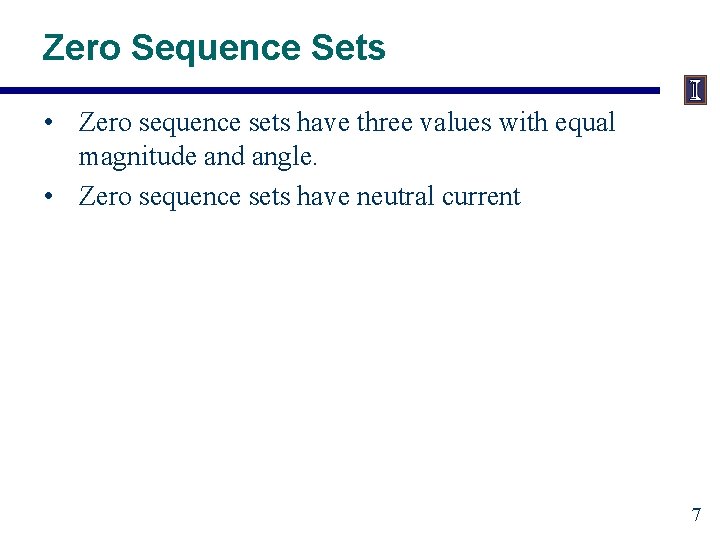 Zero Sequence Sets

I

• Zero sequence sets have three values with equal magnitude and angle.
• Zero sequence sets have neutral current

7